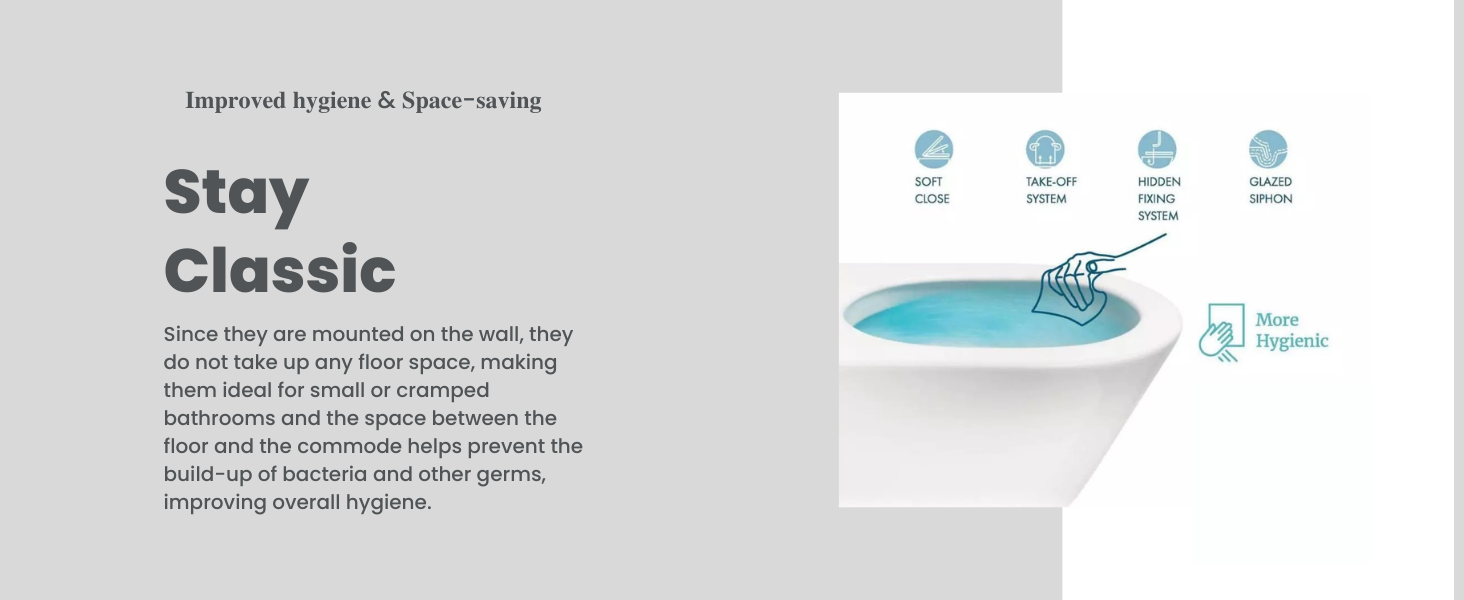 Improved hygiene & Space-saving

Stay Classic

Since they are mounted on the wall, they do not take up any floor space, making them ideal for small or cramped bathrooms and the space between the floor and the commode helps prevent the build-up of bacteria and other germs, improving overall hygiene.

SOFT CLOSE

TAKE-OFF SYSTEM

HIDDEN FIXING SYSTEM

GLAZED SIPHON

More Hygienic